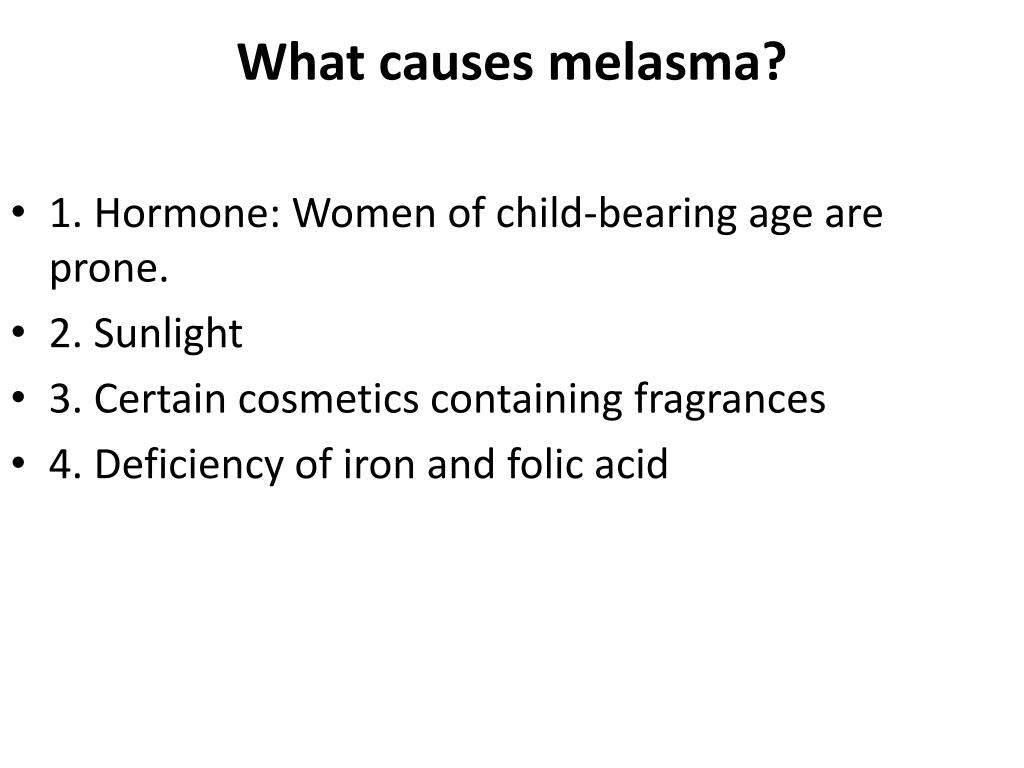 What causes melasma?

• 1. Hormone: Women of child-bearing age are prone.
• 2. Sunlight
• 3. Certain cosmetics containing fragrances
• 4. Deficiency of iron and folic acid